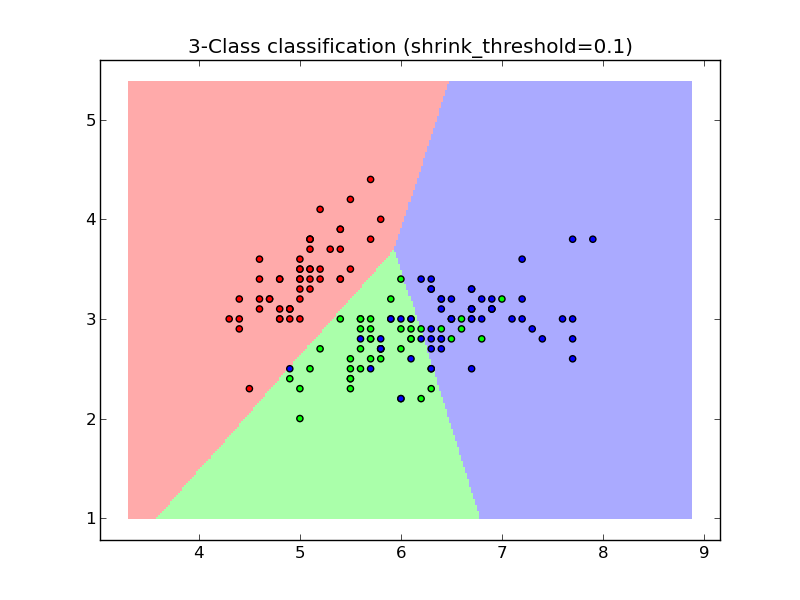 3-Class classification (shrink_threshold=0.1)

5
4
3
2
1

4
5
6
7
8
9